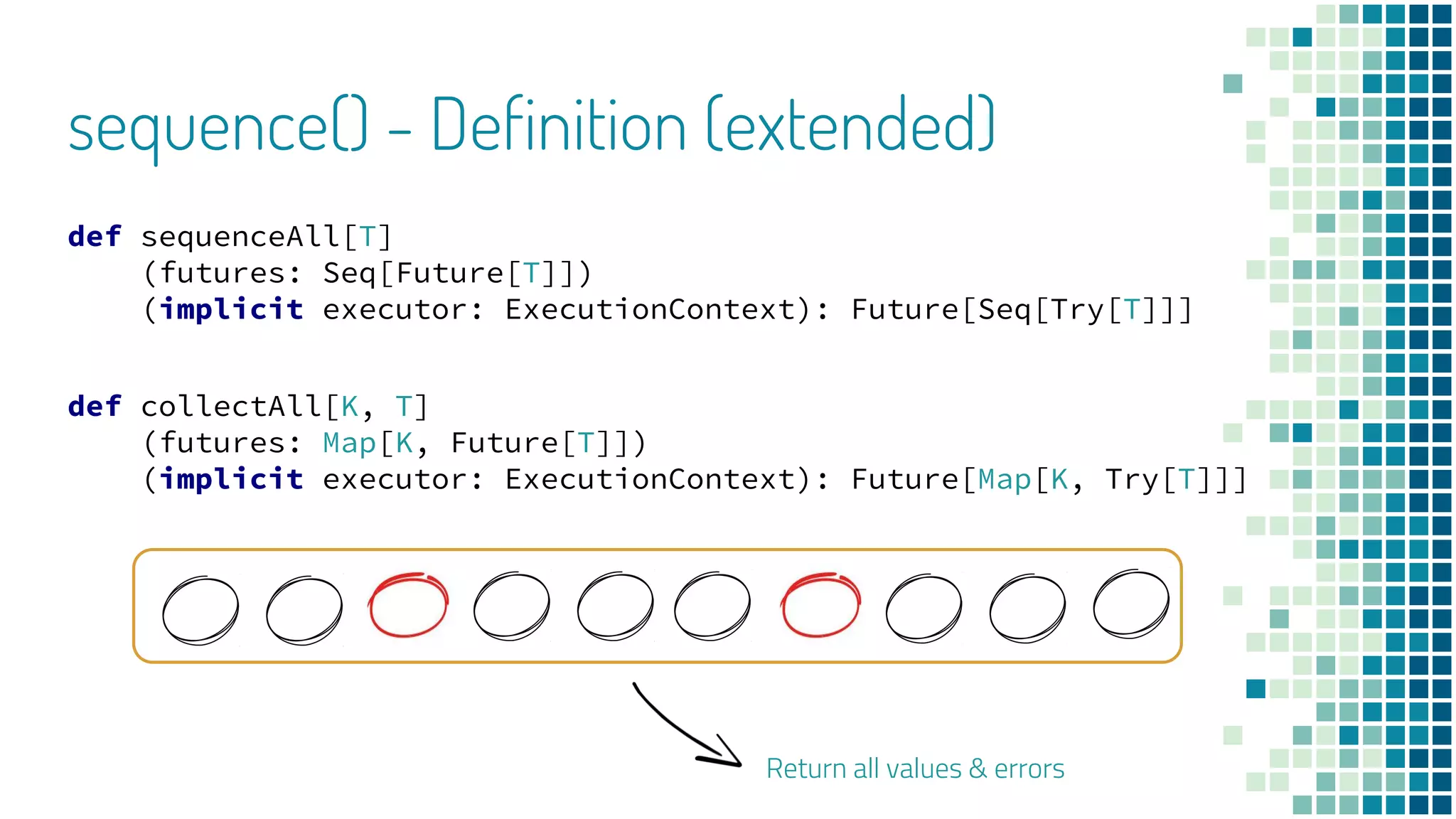 sequence() - Definition (extended)

def sequenceAll[T]
    (futures: Seq[Future[T]])
    (implicit executor: ExecutionContext): Future[Seq[Try[T]]]

def collectAll[K, T]
    (futures: Map[K, Future[T]])
    (implicit executor: ExecutionContext): Future[Map[K, Try[T]]]

Return all values & errors